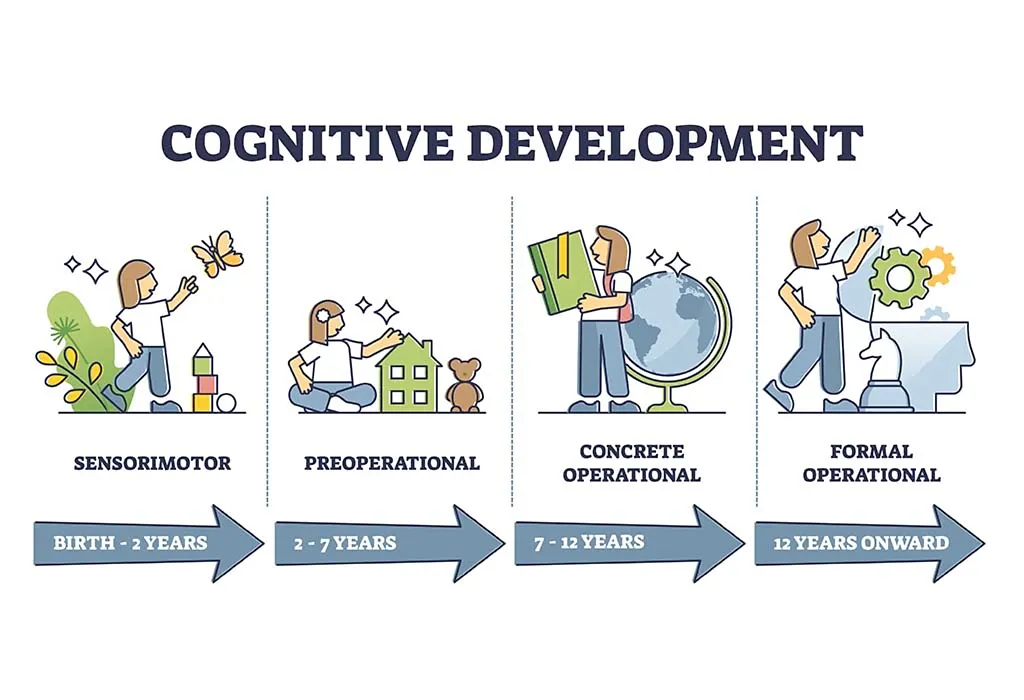 COGNITIVE DEVELOPMENT

SENSORIMOTOR

BIRTH - 2 YEARS

PREOPERATIONAL

2 - 7 YEARS

CONCRETE OPERATIONAL

7 - 12 YEARS

FORMAL OPERATIONAL

12 YEARS ONWARD